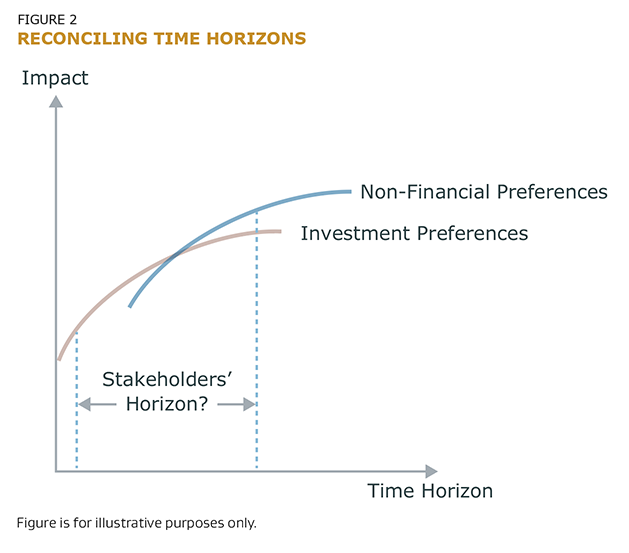 FIGURE 2
RECONCILING TIME HORIZONS

Impact

Non-Financial Preferences

Investment Preferences

Stakeholders' Horizon?

Time Horizon

Figure is for illustrative purposes only.